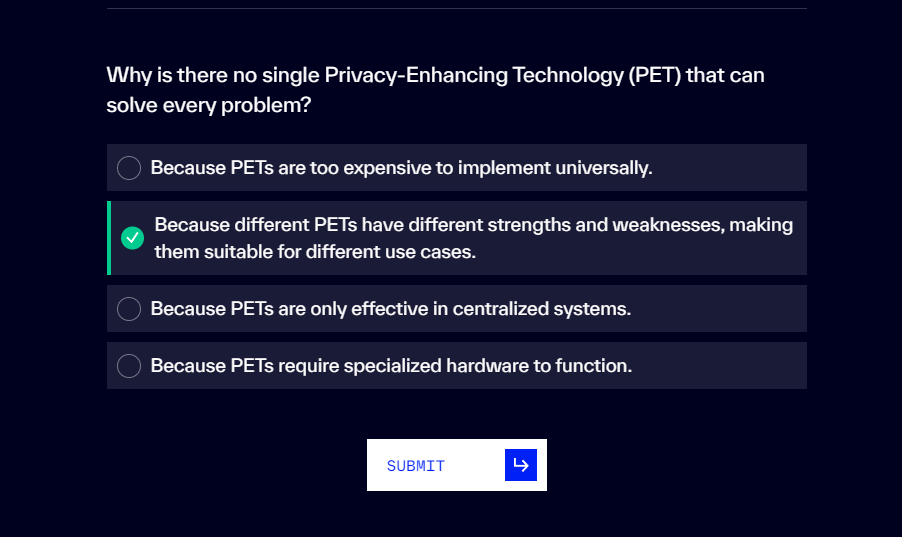 Why is there no single Privacy-Enhancing Technology (PET) that can solve every problem?

Because PETs are too expensive to implement universally.

Because different PETs have different strengths and weaknesses, making them suitable for different use cases.

Because PETs are only effective in centralized systems.

Because PETs require specialized hardware to function.

SUBMIT